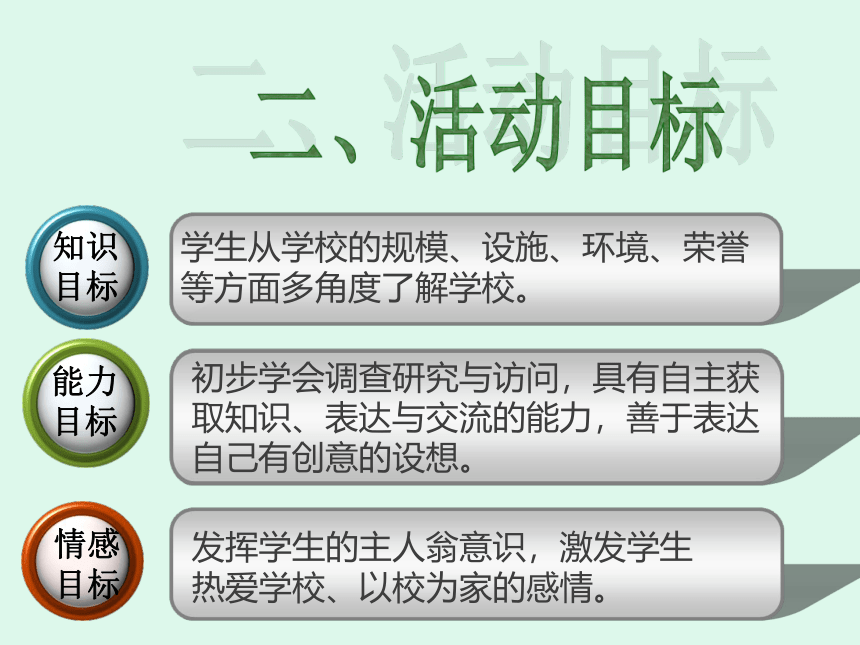 二、活动目标

知识目标

学生从学校的规模、设施、环境、荣誉等方面多角度了解学校。

能力目标

初步学会调查研究与访问，具有自主获取知识、表达与交流的能力，善于表达自己有创意的设想。

情感目标

发挥学生的主人翁意识，激发学生热爱学校、以校为家的感情。